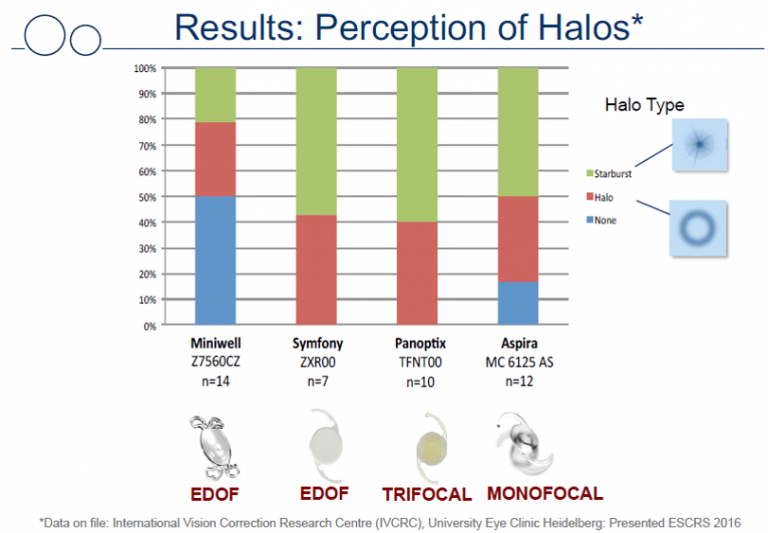 Results: Perception of Halos*

100%
90%
80%
70%
60%
50%
40%
30%
20%
10%
0%

Halo Type

Starburst
Halo
None

Miniwell
Z7560CZ
n=14

Symfony
ZXR00
n=7

Panoptix
TFNT00
n=10

Aspira
MC 6125 AS
n=12

EDOF
EDOF
TRIFOCAL
MONOFOCAL

*Data on file: International Vision Correction Research Centre (IVCRC), University Eye Clinic Heidelberg: Presented ESCRS 2016